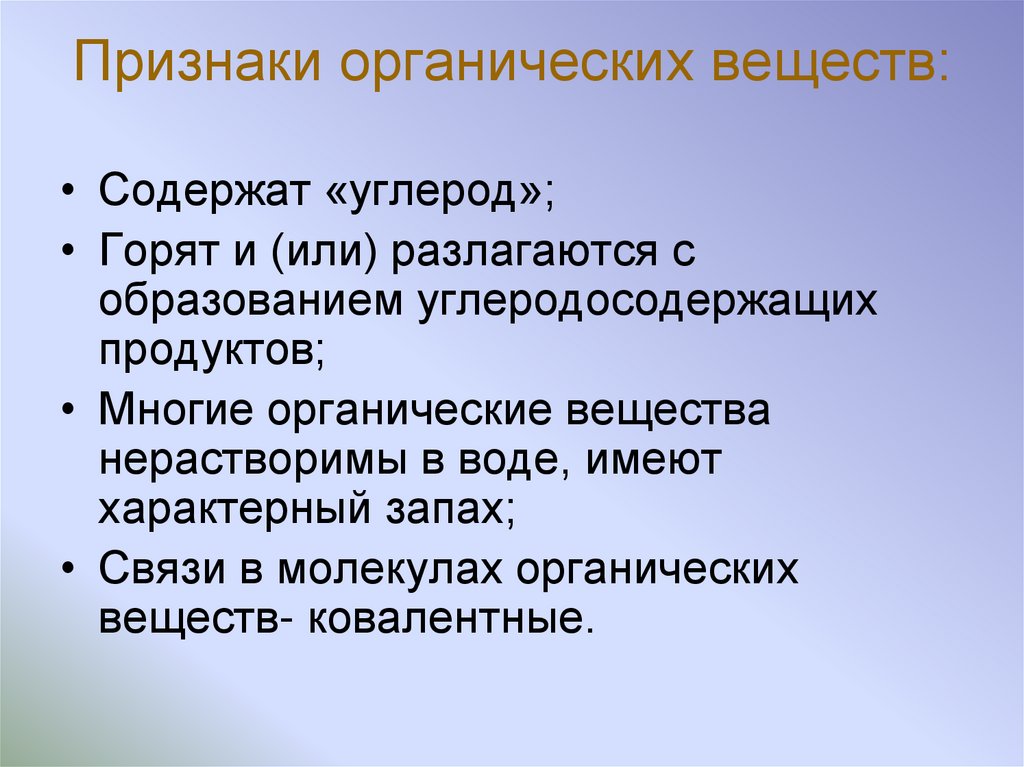 Признаки органических веществ:

• Содержат «углерод»;
• Горят и (или) разлагаются с образованием углеродосодержащих продуктов;
• Многие органические вещества нерастворимы в воде, имеют характерный запах;
• Связи в молекулах органических веществ- ковалентные.